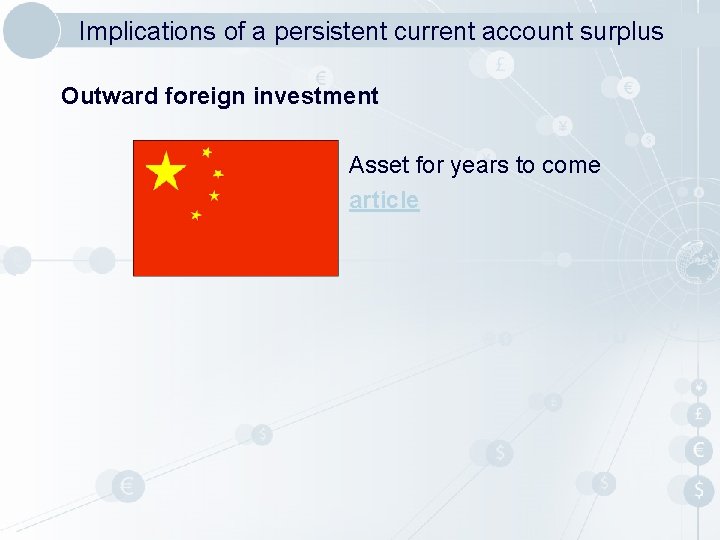 Implications of a persistent current account surplus

Outward foreign investment

Asset for years to come

article